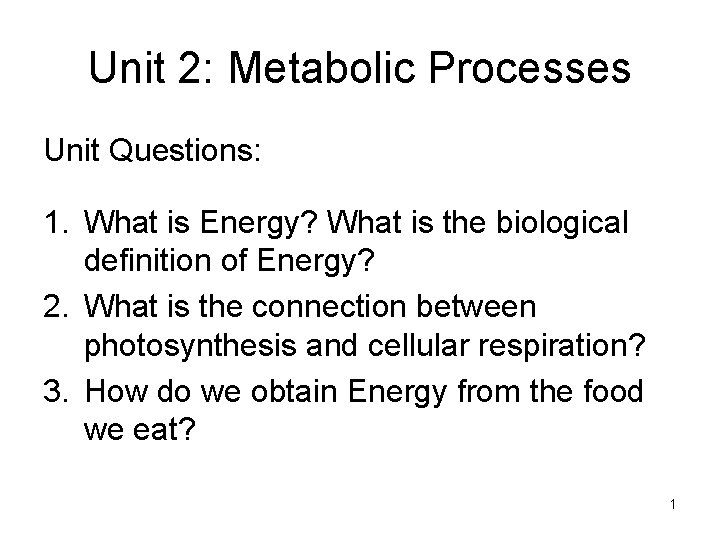 Unit 2: Metabolic Processes

Unit Questions:

1. What is Energy? What is the biological definition of Energy?
2. What is the connection between photosynthesis and cellular respiration?
3. How do we obtain Energy from the food we eat?

1